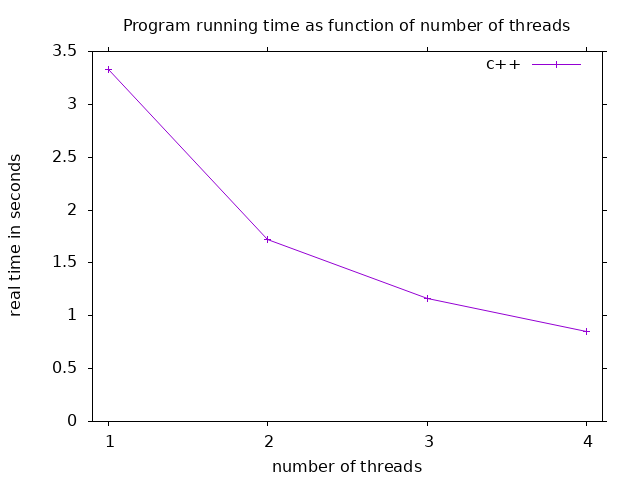 Program running time as function of number of threads

c++

real time in seconds

3.5
3
2.5
2
1.5
1
0.5
0

1
2
3
4

number of threads